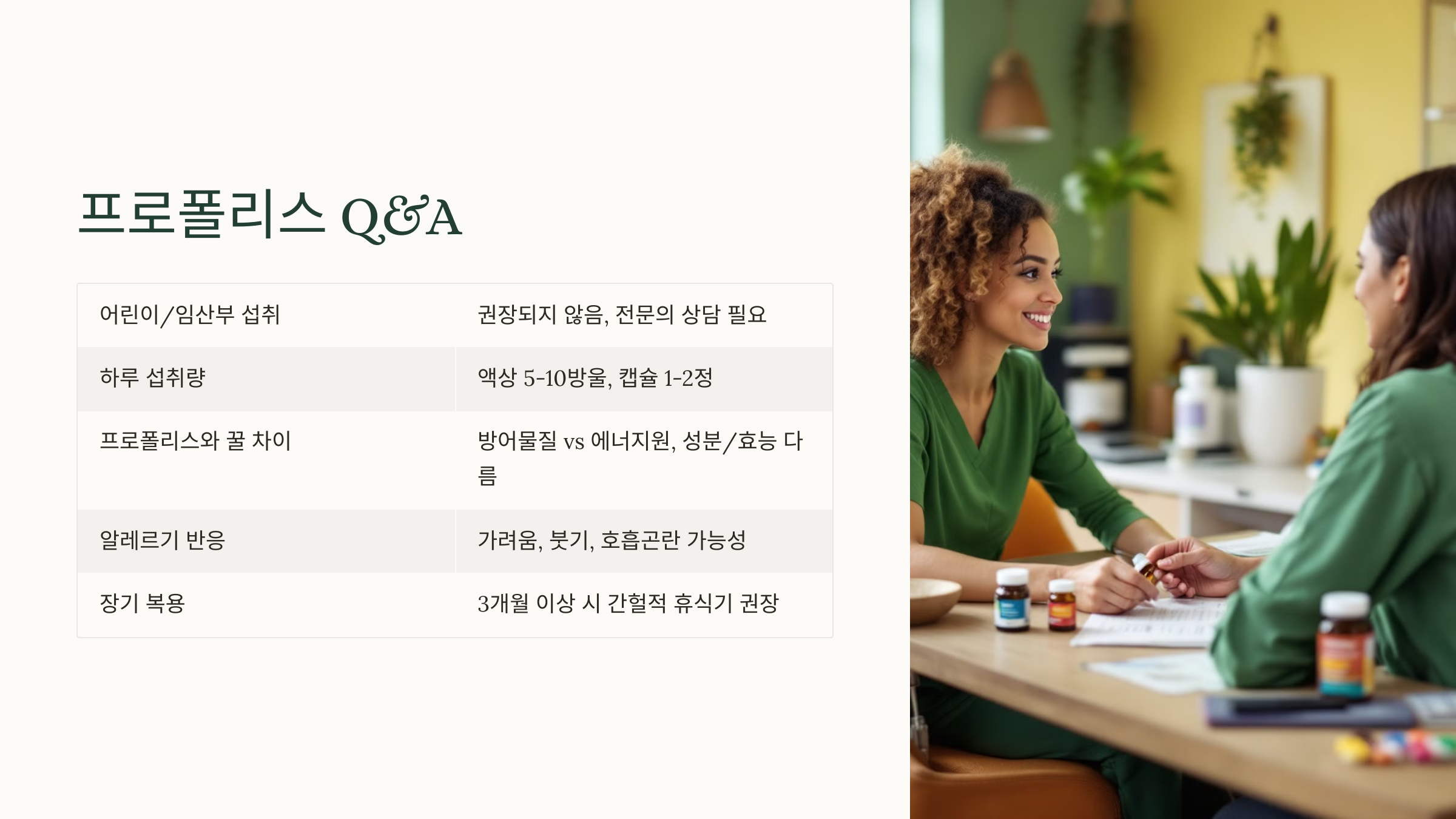 프로폴리스 Q&A

| 어린이/임산부 섭취 | 권장되지 않음, 전문의 상담 필요 |
|---|---|
| 하루 섭취량 | 액상 5-10방울, 캡슐 1-2정 |
| 프로폴리스와 꿀 차이 | 방어물질 vs 에너지원, 성분/효능 다름 |
| 알레르기 반응 | 가려움, 붓기, 호흡곤란 가능성 |
| 장기 복용 | 3개월 이상 시 간헐적 휴식기 권장 |